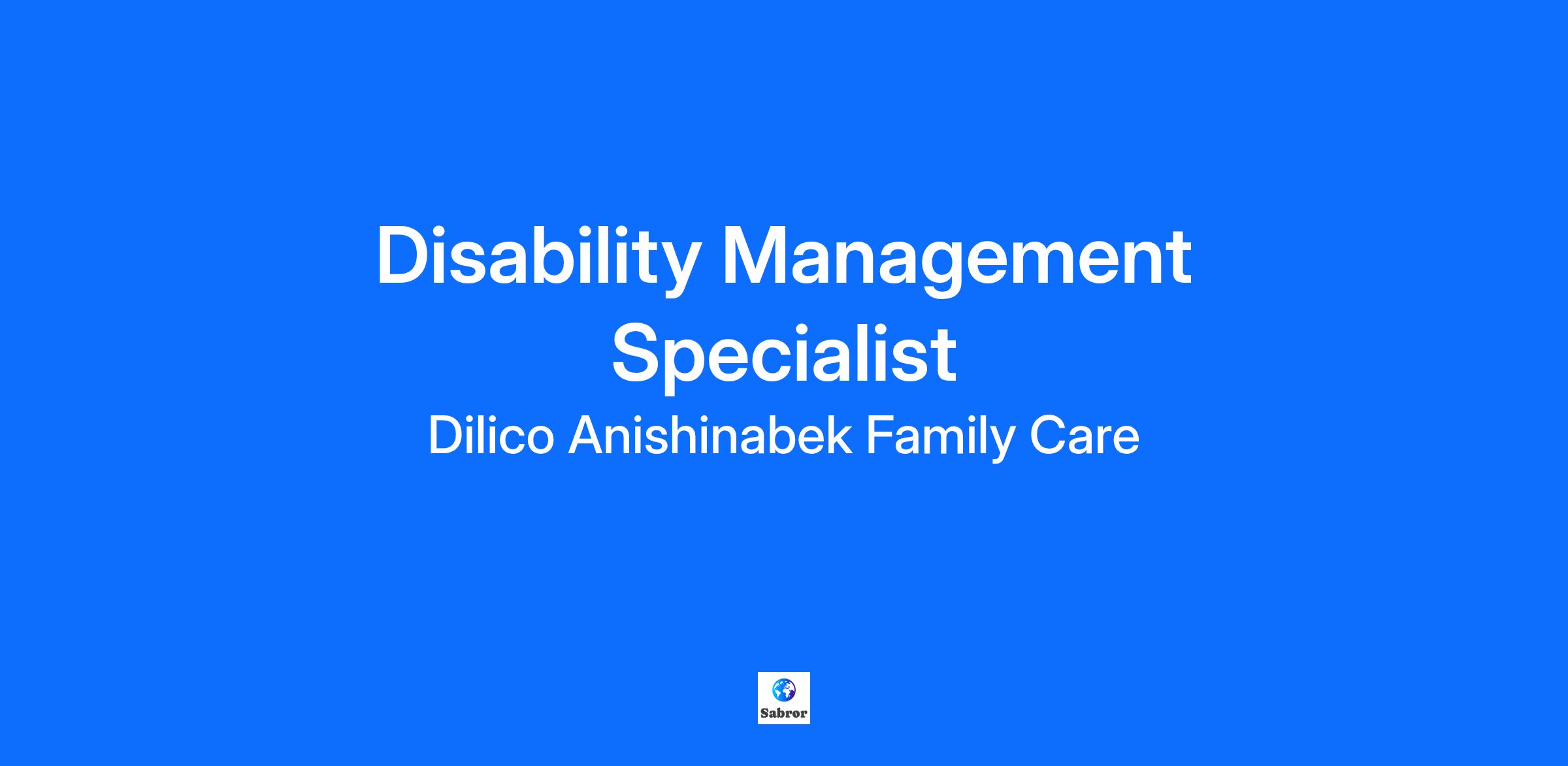 Disability Management Specialist

Dilico Anishinabek Family Care

Sabror